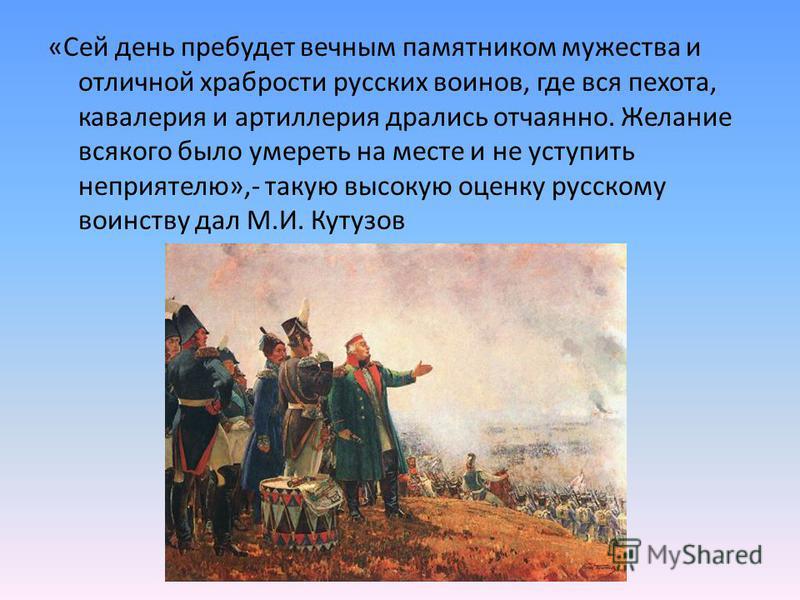 «Сей день пребудет вечным памятником мужества и отличной храбрости русских воинов, где вся пехота, кавалерия и артиллерия дрались отчаянно. Желание всякого было умереть на месте и не уступить неприятелю»,- такую высокую оценку русскому воинству дал М.И. Кутузов

MyShared